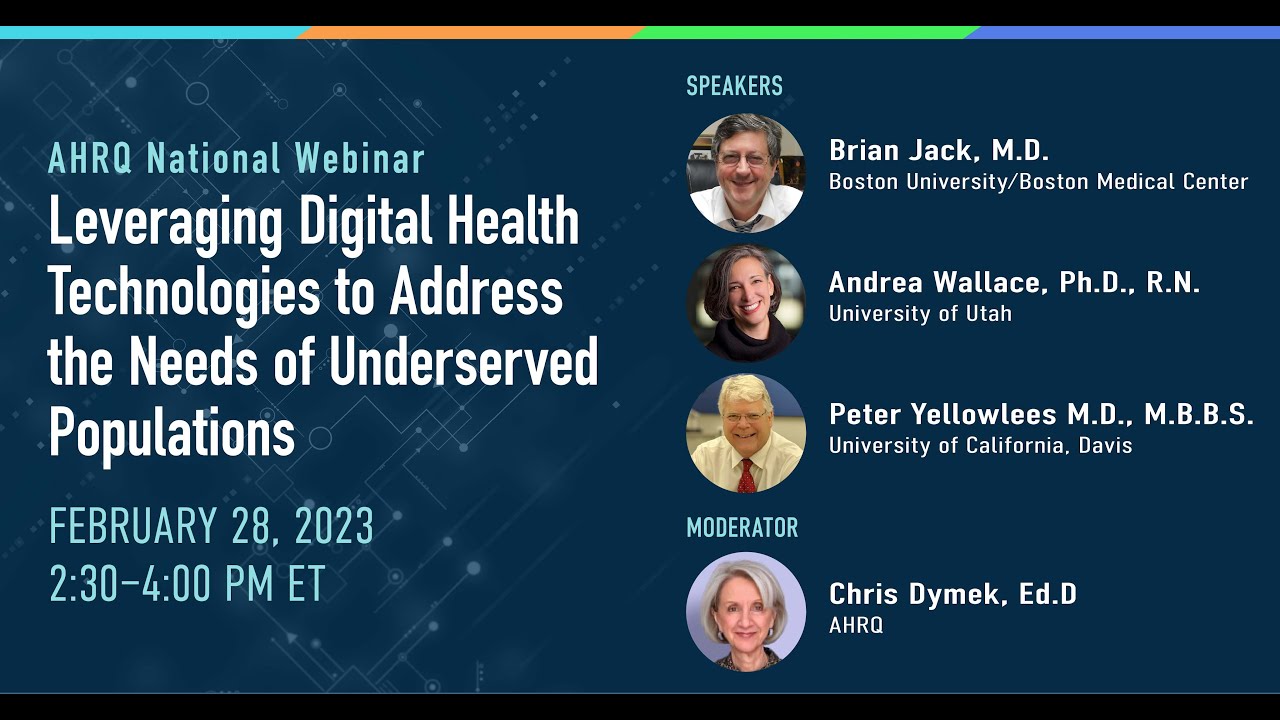 AHRQ National Webinar
Leveraging Digital Health Technologies to Address the Needs of Underserved Populations

FEBRUARY 28, 2023
2:30–4:00 PM ET

SPEAKERS

Brian Jack, M.D.
Boston University/Boston Medical Center

Andrea Wallace, Ph.D., R.N.
University of Utah

Peter Yellowlees M.D., M.B.B.S.
University of California, Davis

MODERATOR

Chris Dymek, Ed.D
AHRQ